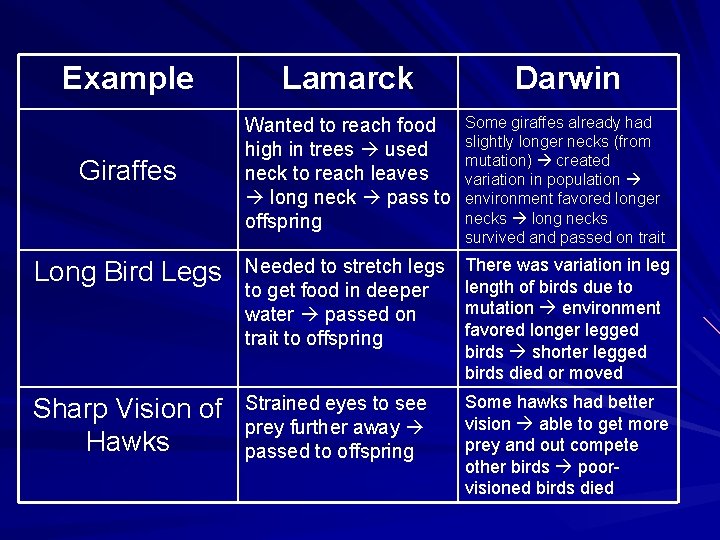 | Example | Lamarck | Darwin |
|---|---|---|
| Giraffes | Wanted to reach food high in trees → used neck to reach leaves → long neck → pass to offspring | Some giraffes already had slightly longer necks (from mutation) → created variation in population → environment favored longer necks → long necks survived and passed on trait |
| Long Bird Legs | Needed to stretch legs to get food in deeper water → passed on trait to offspring | There was variation in leg length of birds due to mutation → environment favored longer legged birds → shorter legged birds died or moved |
| Sharp Vision of Hawks | Strained eyes to see prey further away → passed to offspring | Some hawks had better vision → able to get more prey and out compete other birds → poor-visioned birds died |